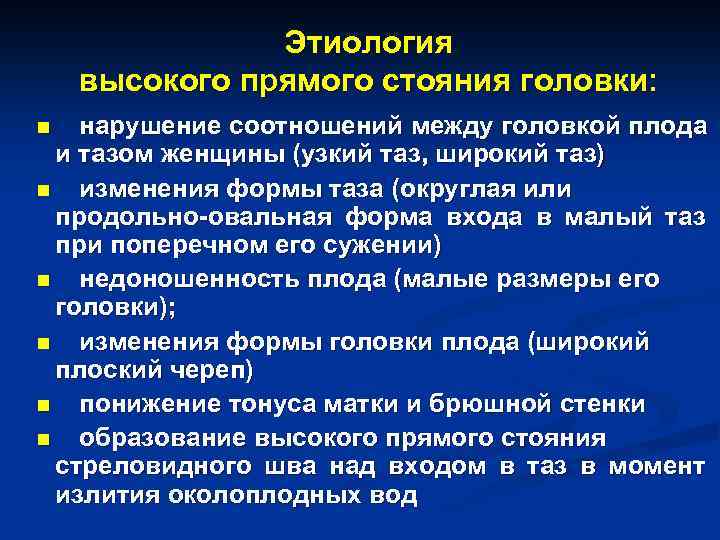 Этиология
высокого прямого стояния головки:

■ нарушение соотношений между головкой плода и тазом женщины (узкий таз, широкий таз)

■ изменения формы таза (округлая или продольно-овальная форма входа в малый таз при поперечном его сужении)

■ недоношенность плода (малые размеры его головки);

■ изменения формы головки плода (широкий плоский череп)

■ понижение тонуса матки и брюшной стенки

■ образование высокого прямого стояния стреловидного шва над входом в таз в момент излития околоплодных вод